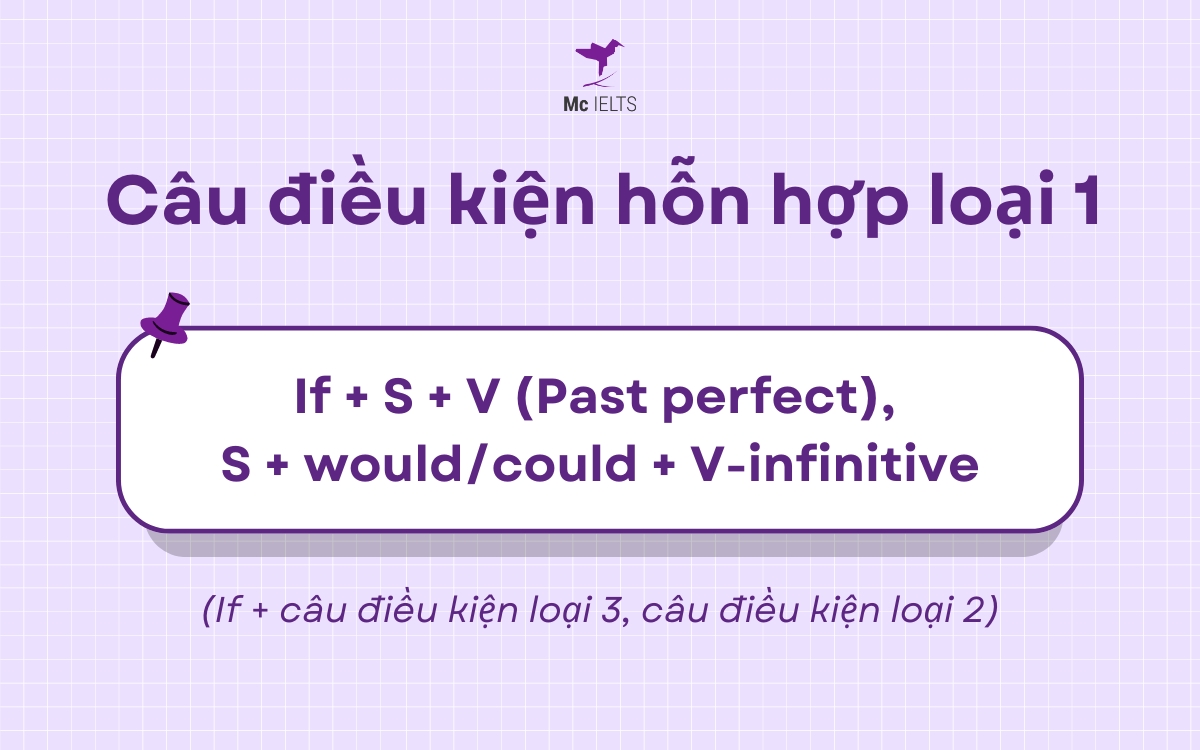 Mc IELTS

Câu điều kiện hỗn hợp loại 1

If + S + V (Past perfect),
S + would/could + V-infinitive

(If + câu điều kiện loại 3, câu điều kiện loại 2)